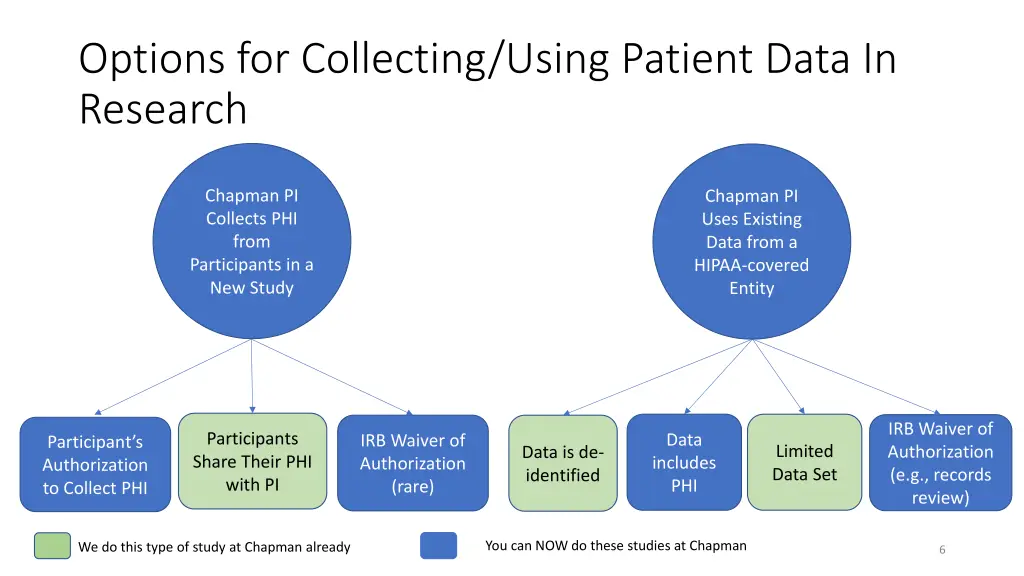 Options for Collecting/Using Patient Data In Research

Chapman PI Collects PHI from Participants in a New Study

Chapman PI Uses Existing Data from a HIPAA-covered Entity

Participant's Authorization to Collect PHI

Participants Share Their PHI with PI

IRB Waiver of Authorization (rare)

Data is de-identified

Data includes PHI

Limited Data Set

IRB Waiver of Authorization (e.g., records review)

We do this type of study at Chapman already

You can NOW do these studies at Chapman

6